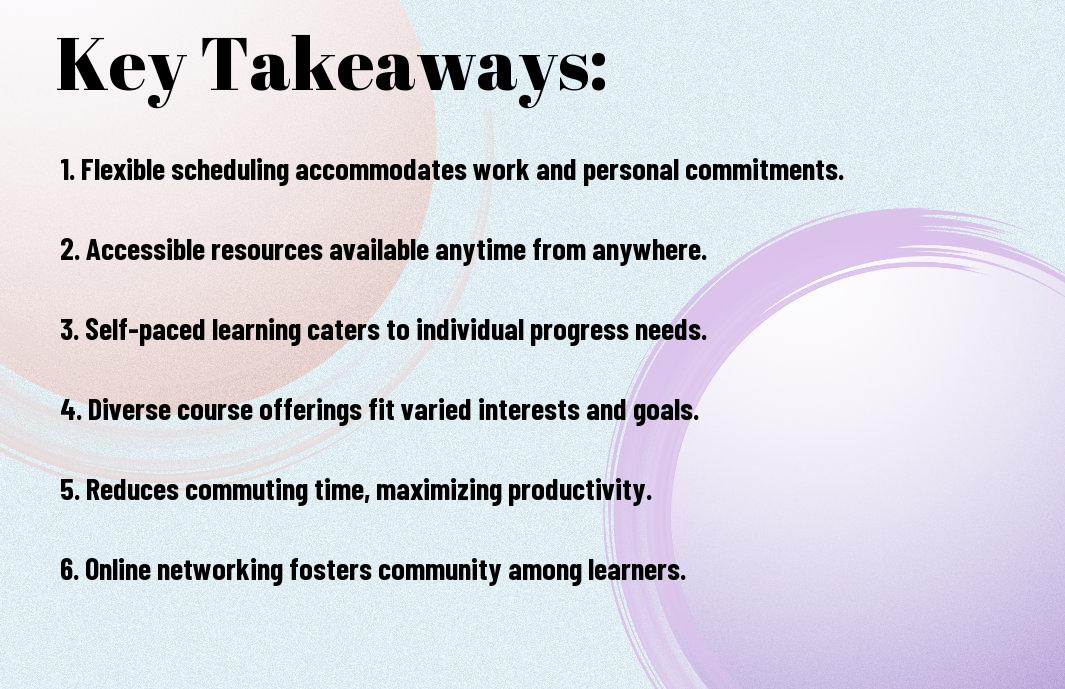 Key Takeaways:

1. Flexible scheduling accommodates work and personal commitments.

2. Accessible resources available anytime from anywhere.

3. Self-paced learning caters to individual progress needs.

4. Diverse course offerings fit varied interests and goals.

5. Reduces commuting time, maximizing productivity.

6. Online networking fosters community among learners.